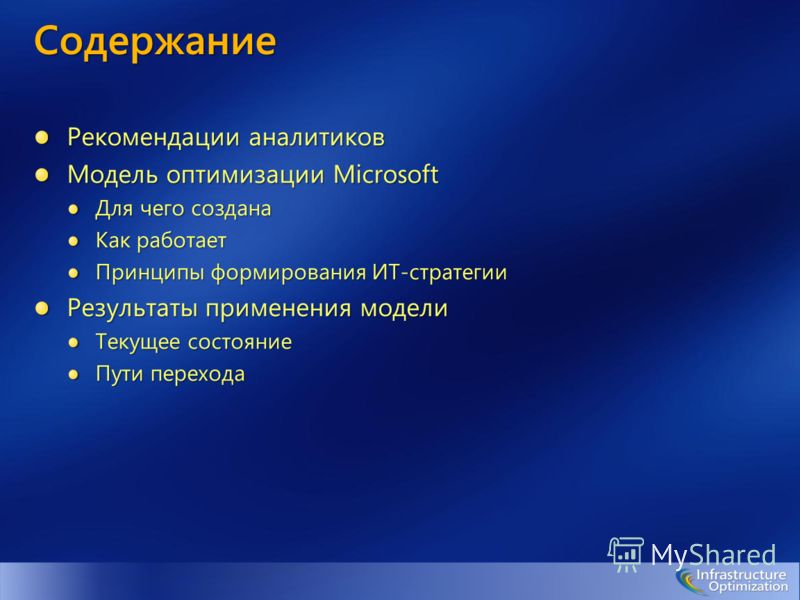 Содержание

- Рекомендации аналитиков
- Модель оптимизации Microsoft
  - Для чего создана
  - Как работает
  - Принципы формирования ИТ-стратегии
- Результаты применения модели
  - Текущее состояние
  - Пути перехода

MyShared

Infrastructure Optimization